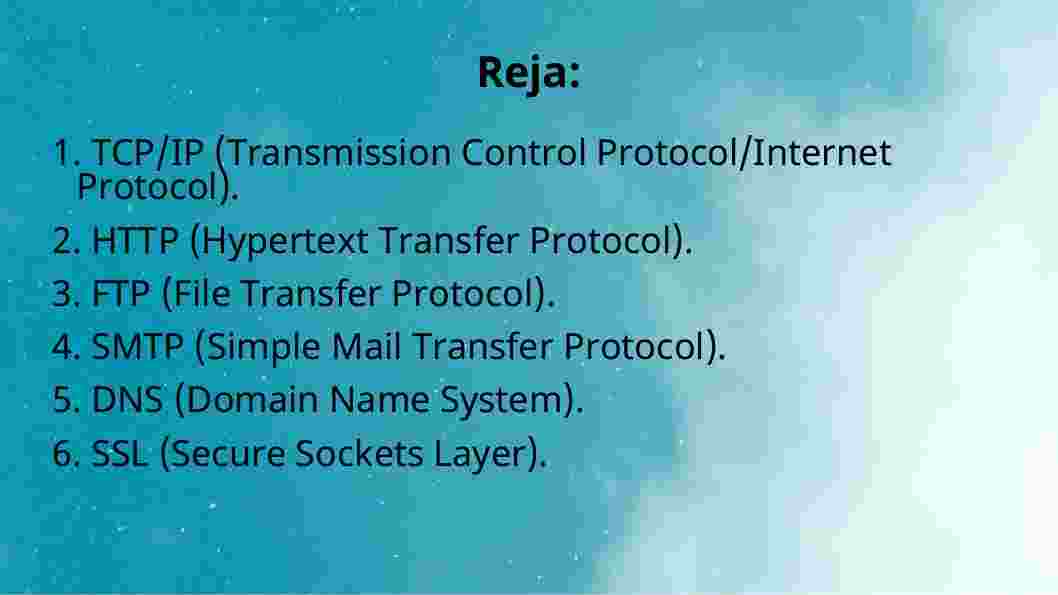 Reja:

1. TCP/IP (Transmission Control Protocol/Internet Protocol).
2. HTTP (Hypertext Transfer Protocol).
3. FTP (File Transfer Protocol).
4. SMTP (Simple Mail Transfer Protocol).
5. DNS (Domain Name System).
6. SSL (Secure Sockets Layer).